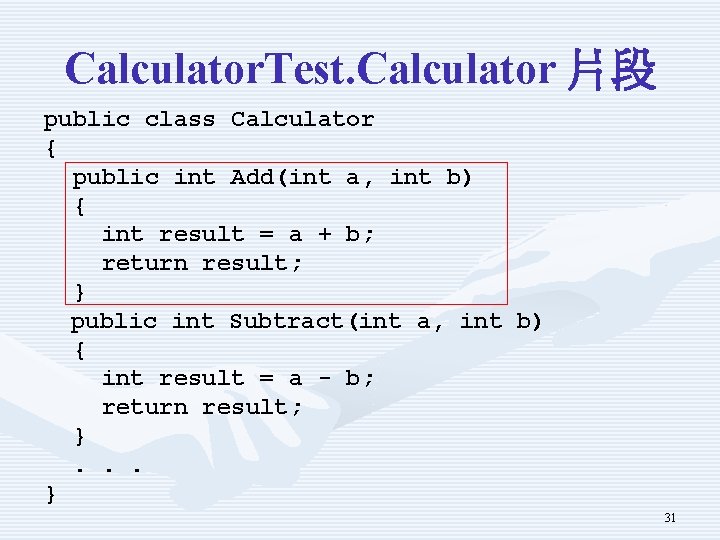 CalculatorTest.Calculator 片段

public class Calculator
{
  public int Add(int a, int b)
  {
    int result = a + b;
    return result;
  }
  public int Subtract(int a, int b)
  {
    int result = a - b;
    return result;
  }
  . . .
}

31